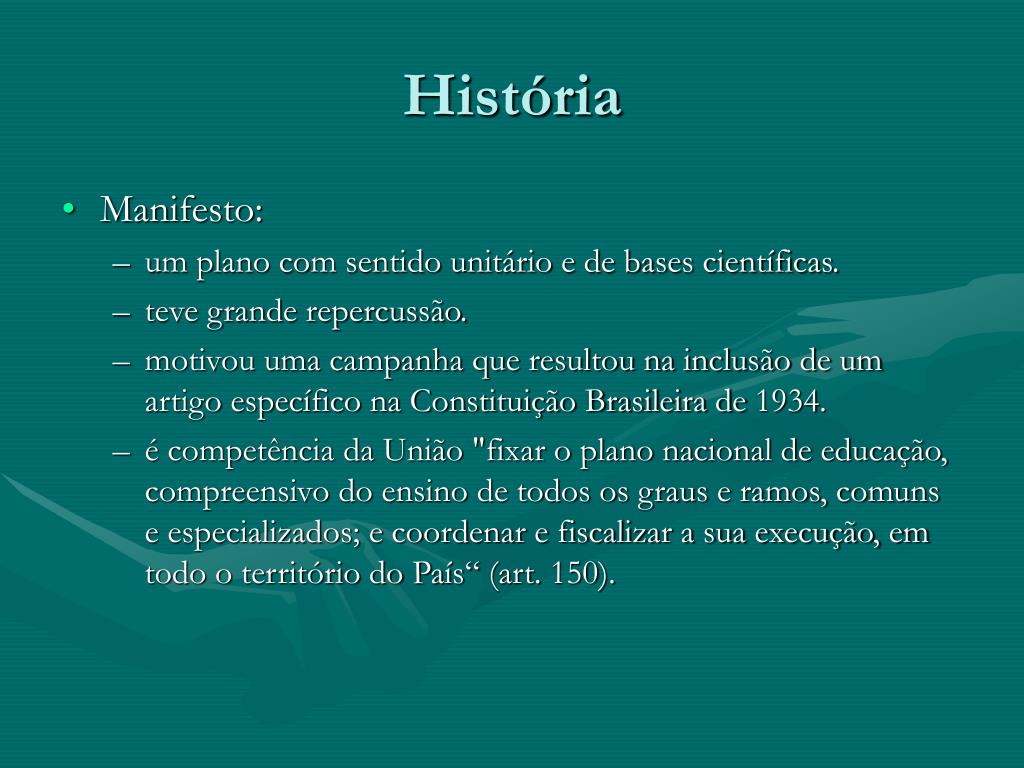 História

• Manifesto:
– um plano com sentido unitário e de bases científicas.
– teve grande repercussão.
– motivou uma campanha que resultou na inclusão de um artigo específico na Constituição Brasileira de 1934.
– é competência da União "fixar o plano nacional de educação, compreensivo do ensino de todos os graus e ramos, comuns e especializados; e coordenar e fiscalizar a sua execução, em todo o território do País“ (art. 150).